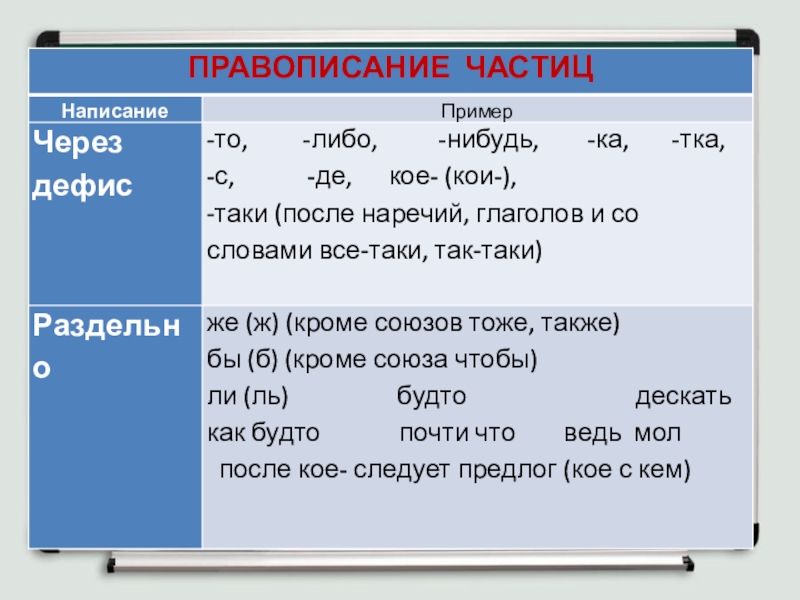 ПРАВОПИСАНИЕ ЧАСТИЦ

| Написание | Пример |
|---|---|
| Через дефис | -то, -либо, -нибудь, -ка, -тка, -с, -де, кое- (кои-), -таки (после наречий, глаголов и со словами все-таки, так-таки) |
| Раздельно | же (ж) (кроме союзов тоже, также) бы (б) (кроме союза чтобы) ли (ль) будто дескать как будто почти что ведь мол после кое- следует предлог (кое с кем) |